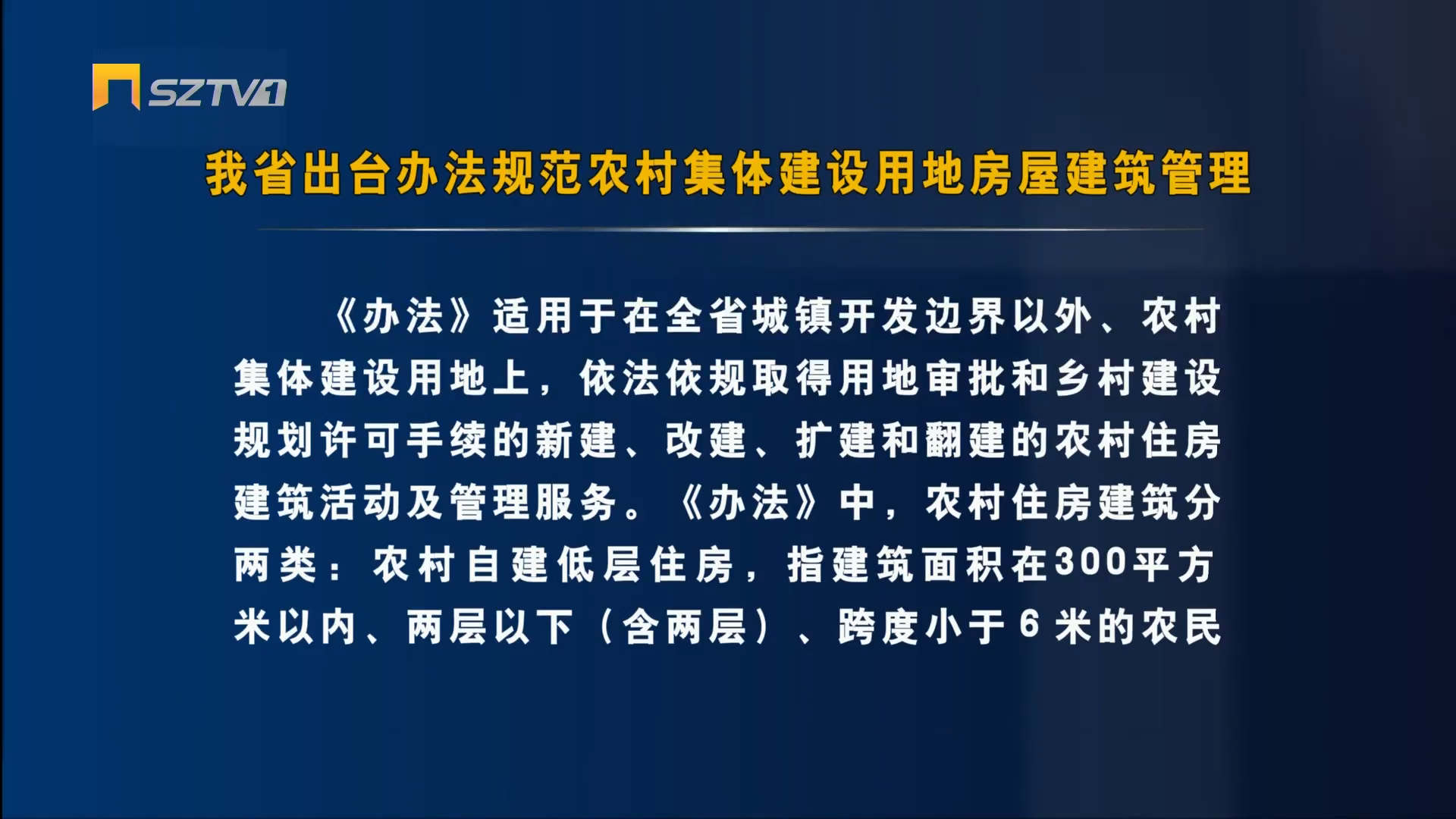 SZTV1

我省出台办法规范农村集体建设用地房屋建筑管理

《办法》适用于在全省城镇开发边界以外、农村集体建设用地上，依法依规取得用地审批和乡村建设规划许可手续的新建、改建、扩建和翻建的农村住房建筑活动及管理服务。《办法》中，农村住房建筑分两类：农村自建低层住房，指建筑面积在300平方米以内、两层以下（含两层）、跨度小于6米的农民